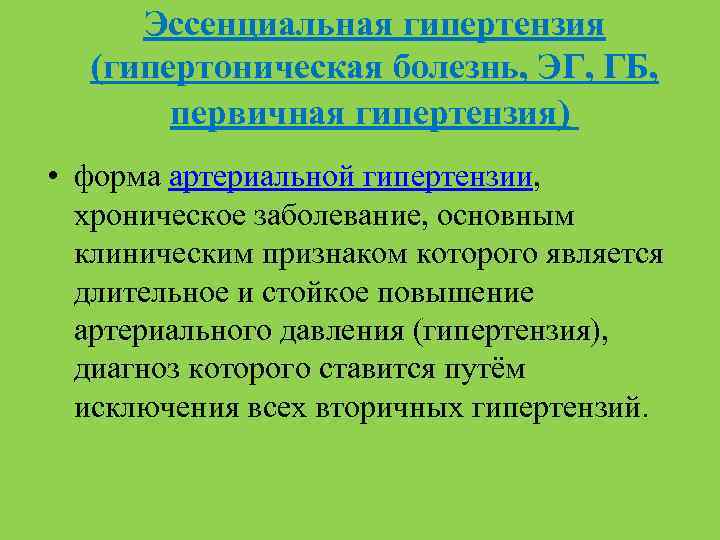 Эссенциальная гипертензия (гипертоническая болезнь, ЭГ, ГБ, первичная гипертензия)

• форма артериальной гипертензии, хроническое заболевание, основным клиническим признаком которого является длительное и стойкое повышение артериального давления (гипертензия), диагноз которого ставится путём исключения всех вторичных гипертензий.